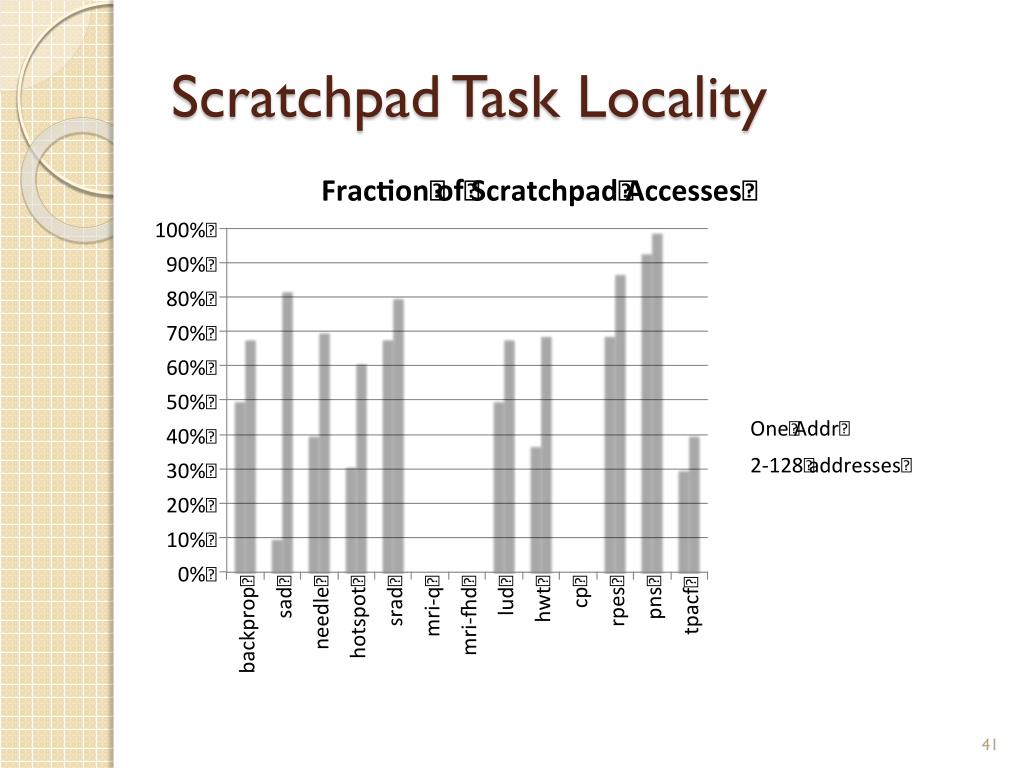 Scratchpad Task Locality

Fraction of Scratchpad Accesses

100%
90%
80%
70%
60%
50%
40%
30%
20%
10%
0%

backprop
sad
needle
hotspot
srad
mri-q
mri-fhd
lud
hwt
cp
rpes
pns
tpacf

One Addr
2-128 addresses

41